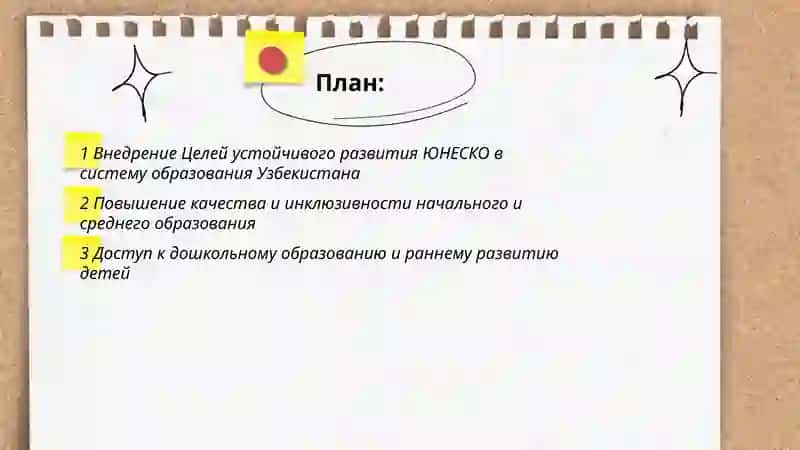 План:

1 Внедрение Целей устойчивого развития ЮНЕСКО в систему образования Узбекистана

2 Повышение качества и инклюзивности начального и среднего образования

3 Доступ к дошкольному образованию и раннему развитию детей